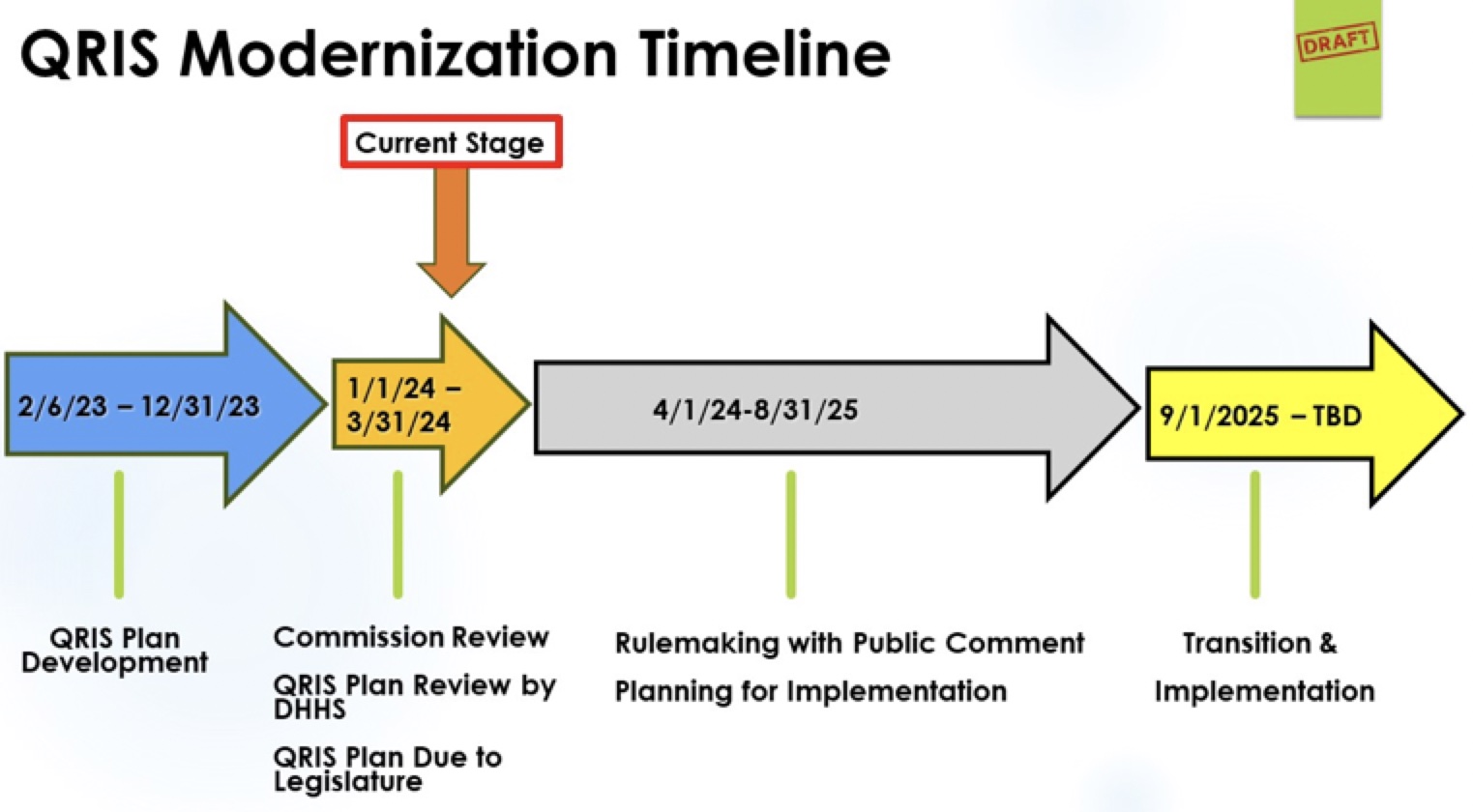 QRIS Modernization Timeline

DRAFT

Current Stage

2/6/23 – 12/31/23

1/1/24 – 3/31/24

4/1/24-8/31/25

9/1/2025 – TBD

QRIS Plan Development

Commission Review

QRIS Plan Review by DHHS

QRIS Plan Due to Legislature

Rulemaking with Public Comment

Planning for Implementation

Transition & Implementation